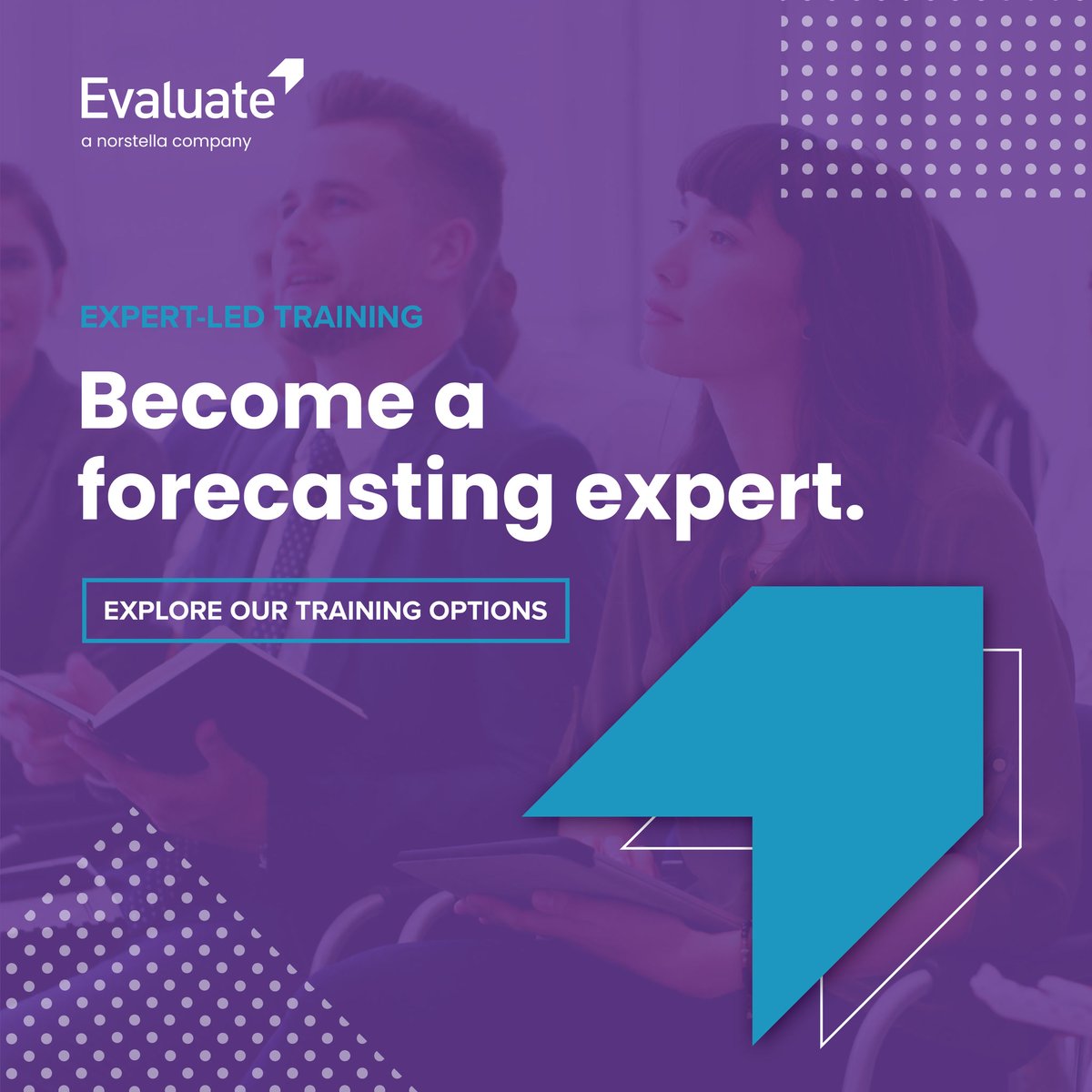 Evaluate
a norstella company

EXPERT-LED TRAINING

Become a forecasting expert.

EXPLORE OUR TRAINING OPTIONS